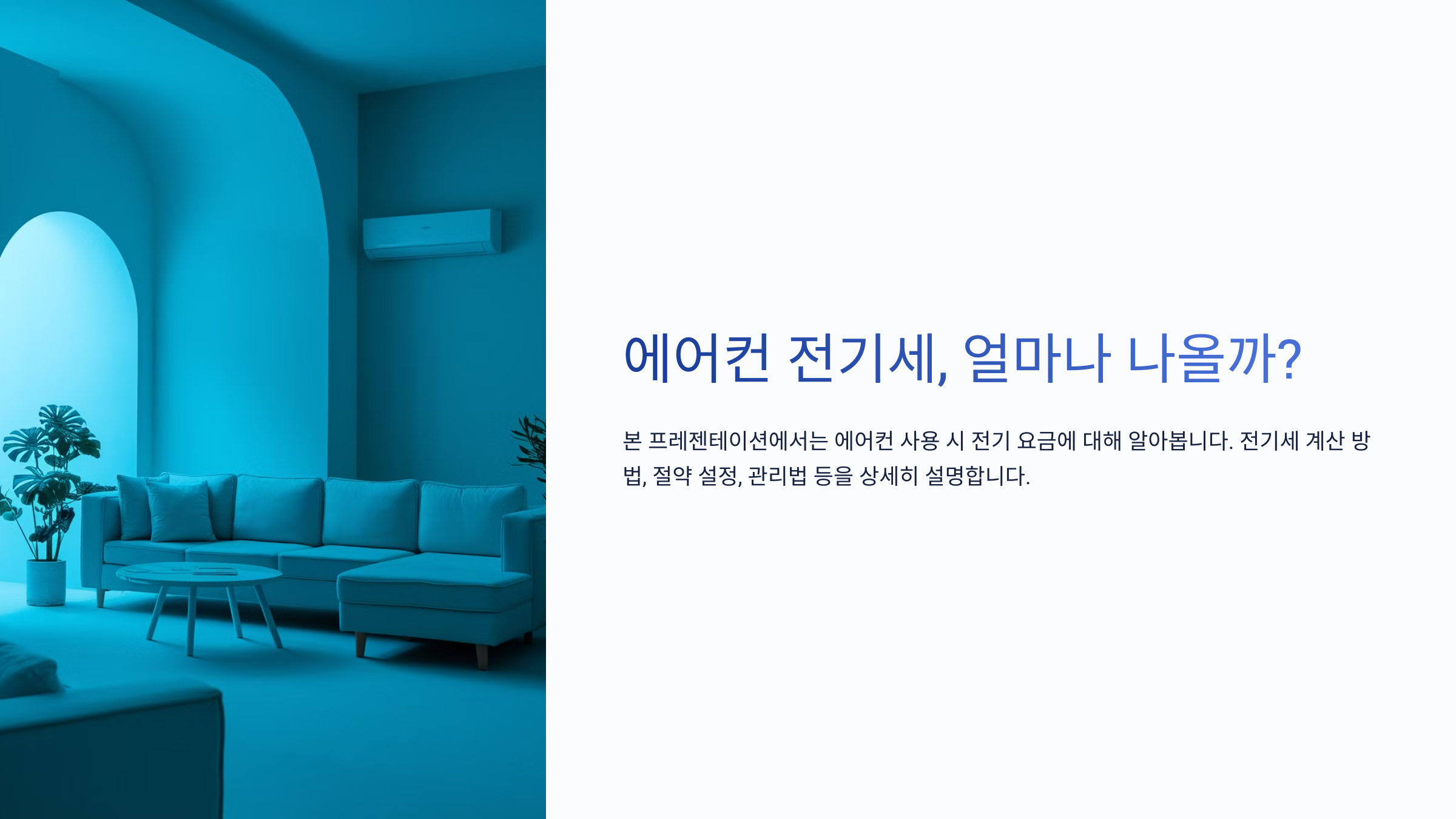 에어컨 전기세, 얼마나 나올까?

본 프레젠테이션에서는 에어컨 사용 시 전기 요금에 대해 알아봅니다. 전기세 계산 방법, 절약 설정, 관리법 등을 상세히 설명합니다.